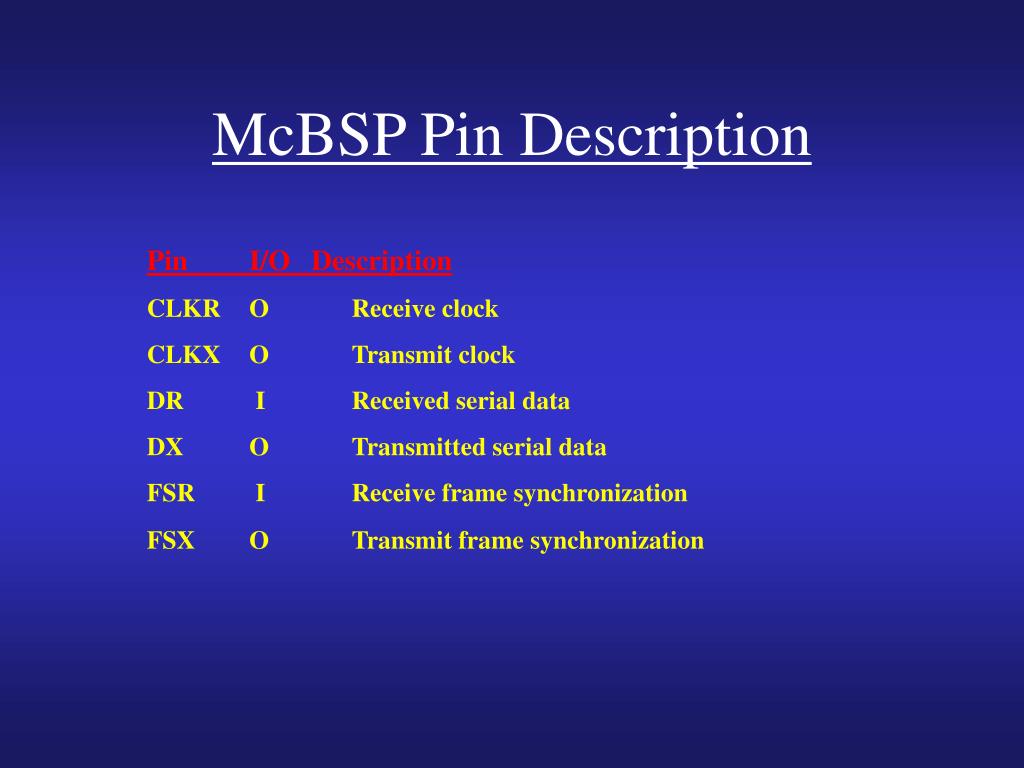 McBSP Pin Description

| Pin | I/O | Description |
|---|---|---|
| CLKR | O | Receive clock |
| CLKX | O | Transmit clock |
| DR | I | Received serial data |
| DX | O | Transmitted serial data |
| FSR | I | Receive frame synchronization |
| FSX | O | Transmit frame synchronization |